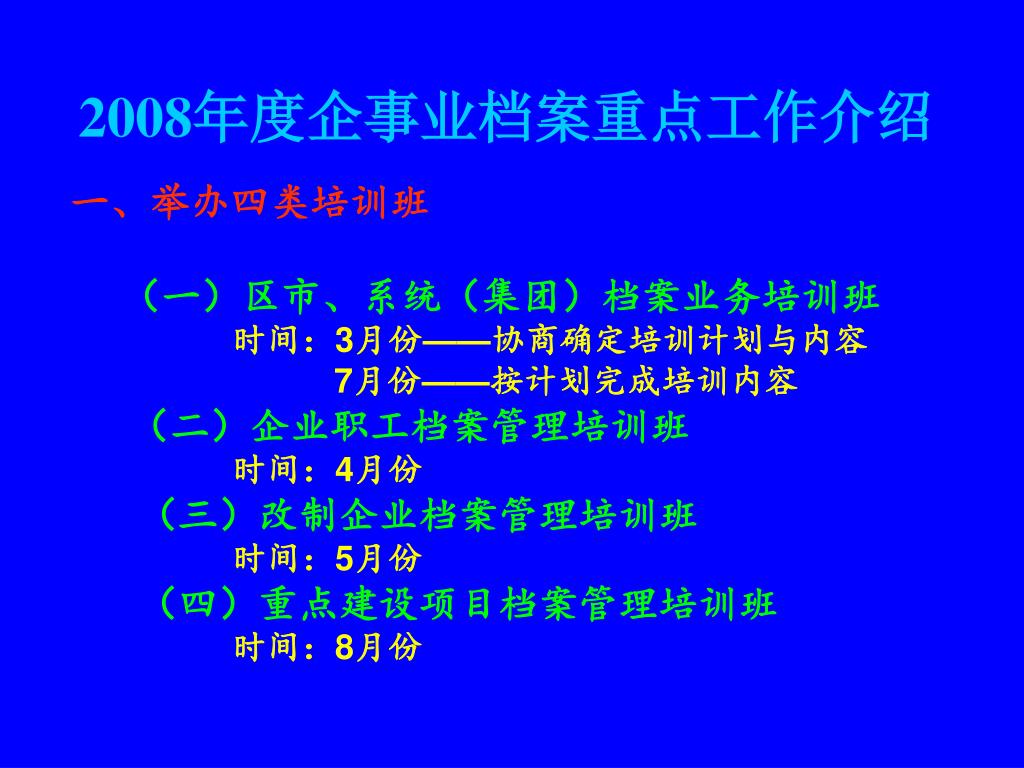 2008年度企事业档案重点工作介绍

一、举办四类培训班

（一）区市、系统（集团）档案业务培训班

时间：3月份——协商确定培训计划与内容

7月份——按计划完成培训内容

（二）企业职工档案管理培训班

时间：4月份

（三）改制企业档案管理培训班

时间：5月份

（四）重点建设项目档案管理培训班

时间：8月份